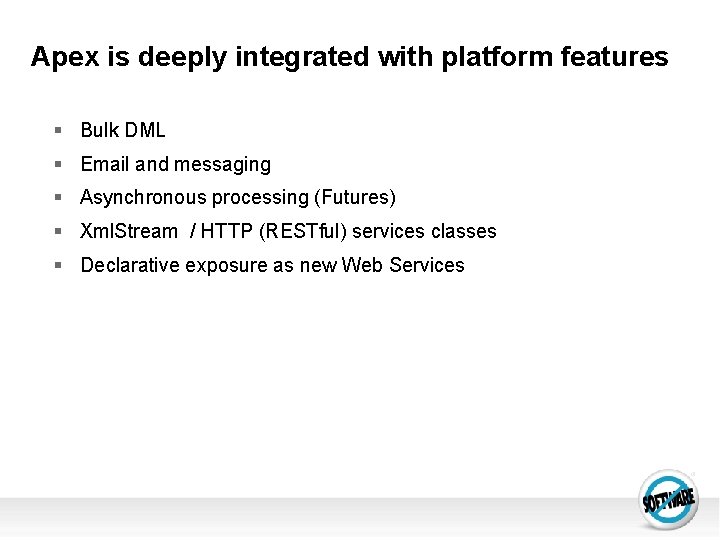 Apex is deeply integrated with platform features

- Bulk DML
- Email and messaging
- Asynchronous processing (Futures)
- XmlStream / HTTP (RESTful) services classes
- Declarative exposure as new Web Services

SOFTWARE